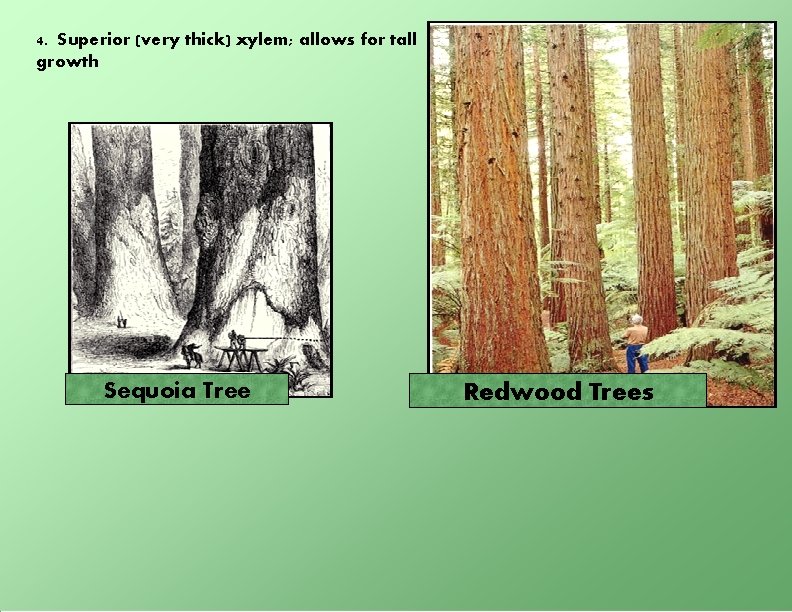 4. Superior (very thick) xylem; allows for tall growth

Sequoia Tree

Redwood Trees